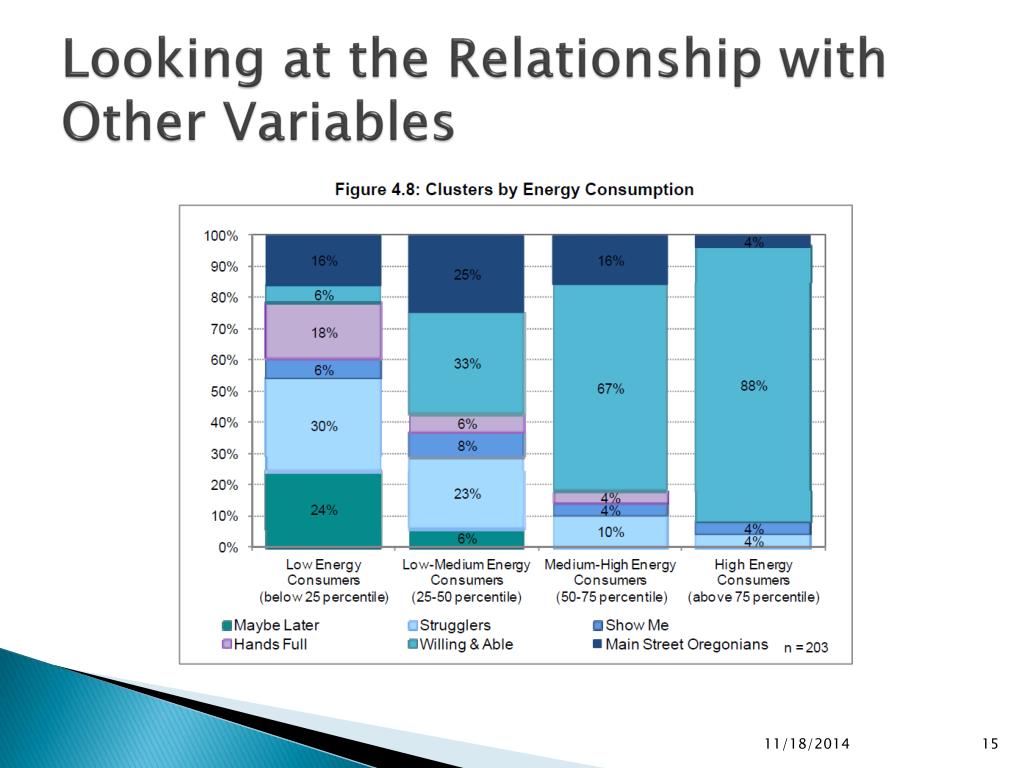 Looking at the Relationship with Other Variables

Figure 4.8: Clusters by Energy Consumption

100%
90%
80%
70%
60%
50%
40%
30%
20%
10%
0%

16%
6%
18%
6%
30%
24%

25%
33%
6%
8%
23%
6%

16%
67%
4%
4%
10%

4%
88%
4%
4%

Low Energy Consumers (below 25 percentile)
Low-Medium Energy Consumers (25-50 percentile)
Medium-High Energy Consumers (50-75 percentile)
High Energy Consumers (above 75 percentile)

Maybe Later
Strugglers
Show Me
Hands Full
Willing & Able
Main Street Oregonians
n = 203

11/18/2014
15